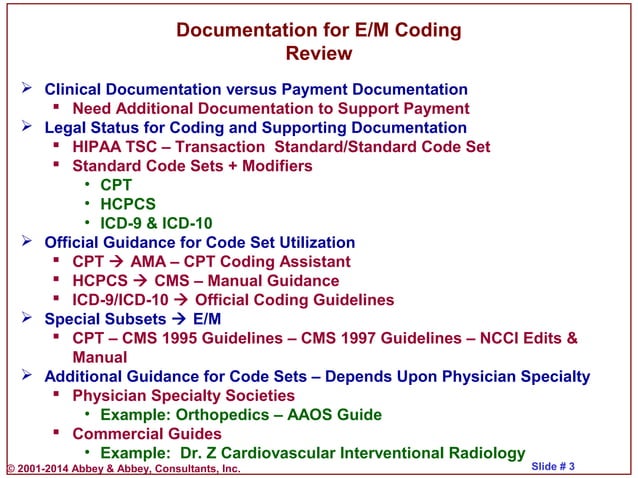 Documentation for E/M Coding
Review

➢ Clinical Documentation versus Payment Documentation
▪ Need Additional Documentation to Support Payment
➢ Legal Status for Coding and Supporting Documentation
▪ HIPAA TSC – Transaction Standard/Standard Code Set
▪ Standard Code Sets + Modifiers
• CPT
• HCPCS
• ICD-9 & ICD-10
➢ Official Guidance for Code Set Utilization
▪ CPT → AMA – CPT Coding Assistant
▪ HCPCS → CMS – Manual Guidance
▪ ICD-9/ICD-10 → Official Coding Guidelines
➢ Special Subsets → E/M
▪ CPT – CMS 1995 Guidelines – CMS 1997 Guidelines – NCCI Edits & Manual
➢ Additional Guidance for Code Sets – Depends Upon Physician Specialty
▪ Physician Specialty Societies
• Example: Orthopedics – AAOS Guide
▪ Commercial Guides
• Example: Dr. Z Cardiovascular Interventional Radiology

© 2001-2014 Abbey & Abbey, Consultants, Inc.
Slide # 3